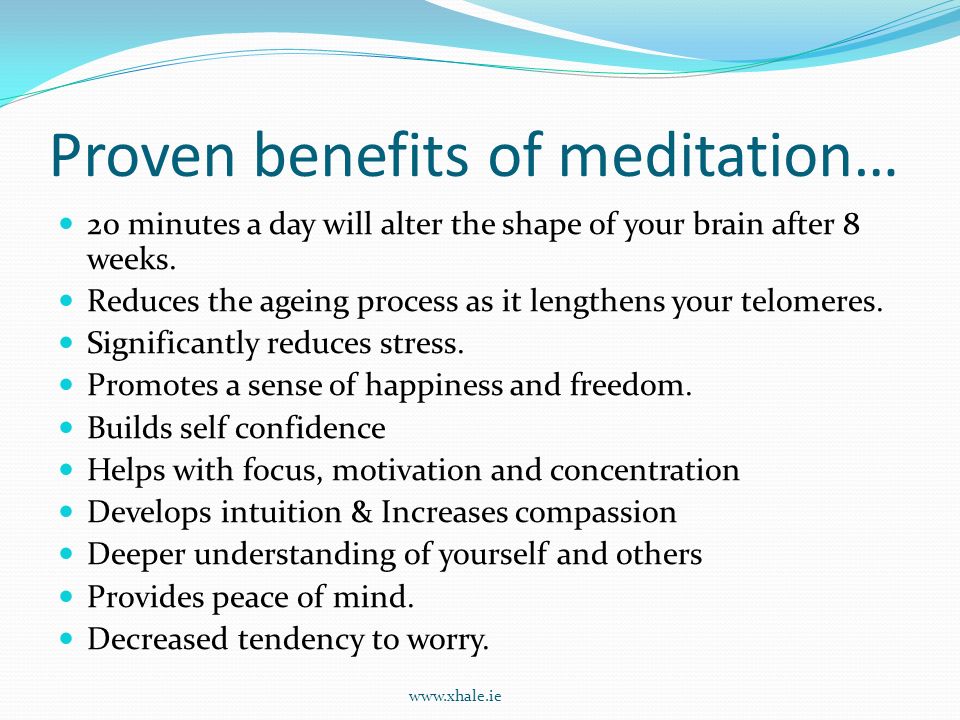 Proven benefits of meditation…

- 20 minutes a day will alter the shape of your brain after 8 weeks.
- Reduces the ageing process as it lengthens your telomeres.
- Significantly reduces stress.
- Promotes a sense of happiness and freedom.
- Builds self confidence
- Helps with focus, motivation and concentration
- Develops intuition & Increases compassion
- Deeper understanding of yourself and others
- Provides peace of mind.
- Decreased tendency to worry.

www.xhale.ie